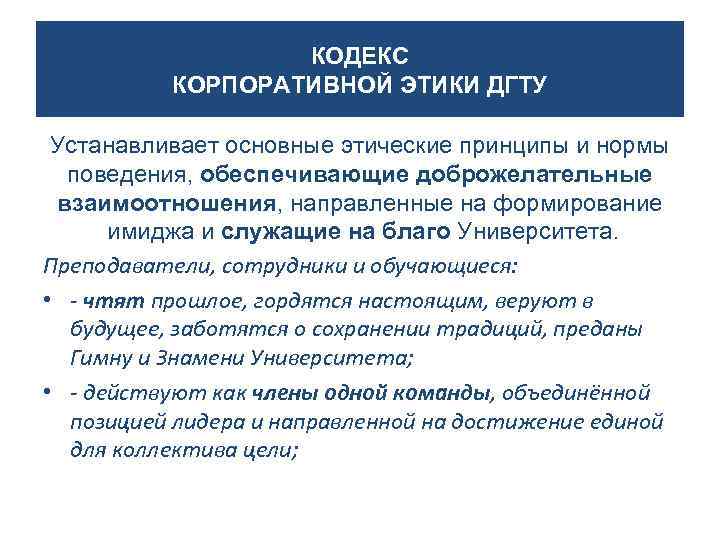 КОДЕКС
КОРПОРАТИВНОЙ ЭТИКИ ДГТУ

Устанавливает основные этические принципы и нормы поведения, обеспечивающие доброжелательные взаимоотношения, направленные на формирование имиджа и служащие на благо Университета.

Преподаватели, сотрудники и обучающиеся:

• - чтят прошлое, гордятся настоящим, веруют в будущее, заботятся о сохранении традиций, преданы Гимну и Знамени Университета;

• - действуют как члены одной команды, объединённой позицией лидера и направленной на достижение единой для коллектива цели;